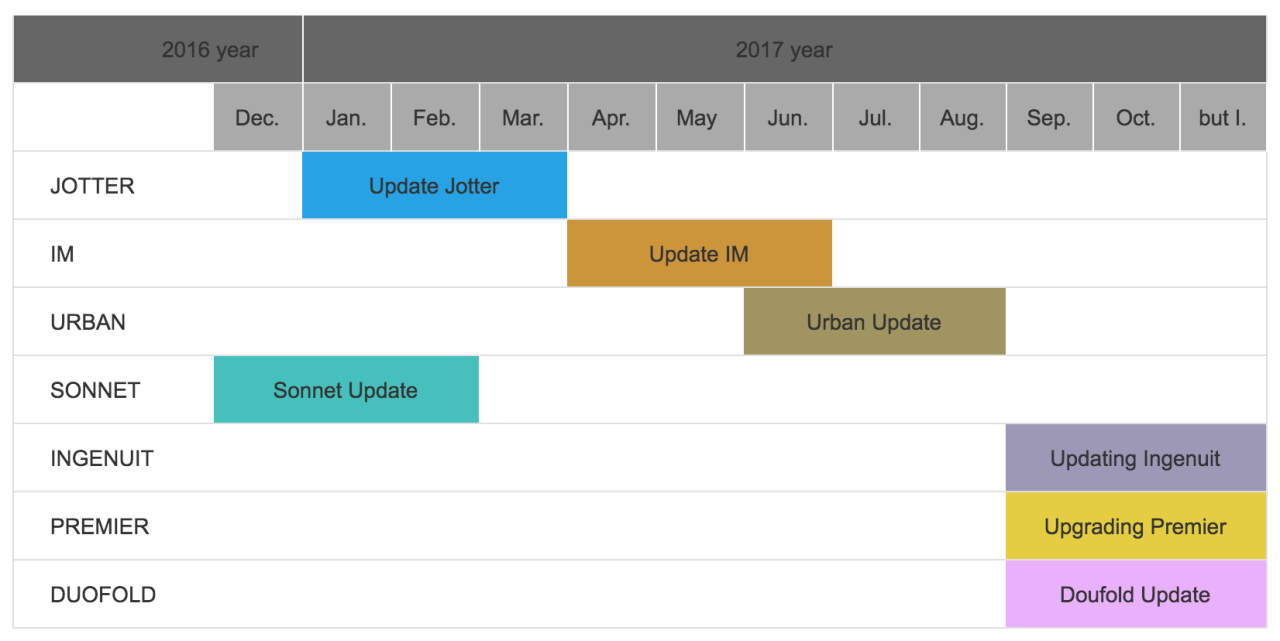 | | 2016 year | 2017 year | | | | | | | | | | |
|---|---|---|---|---|---|---|---|---|---|---|---|---|
| | Dec. | Jan. | Feb. | Mar. | Apr. | May | Jun. | Jul. | Aug. | Sep. | Oct. | but I. |
| JOTTER | | Update Jotter | | | | | | | | | | |
| IM | | | | | Update IM | | | | | | | |
| URBAN | | | | | | | Urban Update | | | | | |
| SONNET | Sonnet Update | | | | | | | | | | | |
| INGENUIT | | | | | | | | | | Updating Ingenuit | | |
| PREMIER | | | | | | | | | | Upgrading Premier | | |
| DUOFOLD | | | | | | | | | | Doufold Update | | |